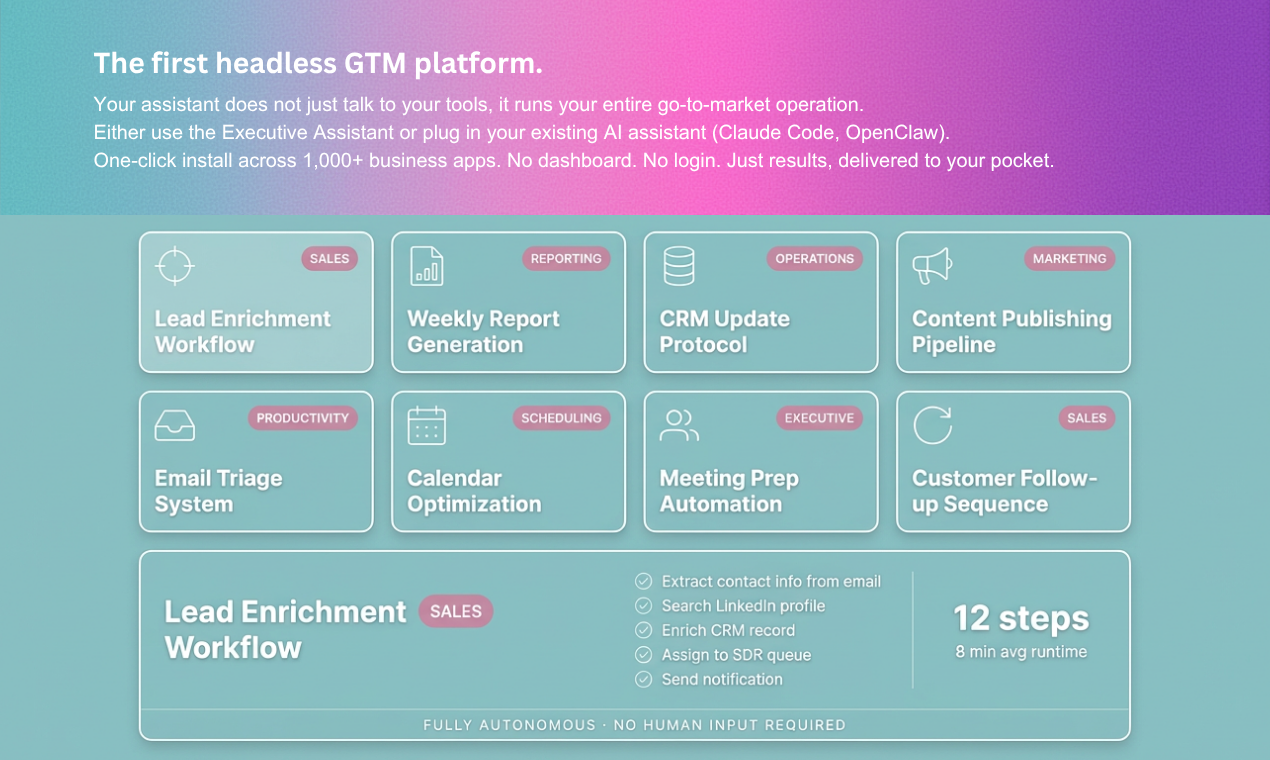 The first headless GTM platform.

Your assistant does not just talk to your tools, it runs your entire go-to-market operation.
Either use the Executive Assistant or plug in your existing AI assistant (Claude Code, OpenClaw).
One-click install across 1,000+ business apps. No dashboard. No login. Just results, delivered to your pocket.

SALES
Lead Enrichment Workflow

REPORTING
Weekly Report Generation

OPERATIONS
CRM Update Protocol

MARKETING
Content Publishing Pipeline

PRODUCTIVITY
Email Triage System

SCHEDULING
Calendar Optimization

EXECUTIVE
Meeting Prep Automation

SALES
Customer Follow-up Sequence

Lead Enrichment Workflow SALES

Extract contact info from email
Search LinkedIn profile
Enrich CRM record
Assign to SDR queue
Send notification

12 steps
8 min avg runtime

FULLY AUTONOMOUS · NO HUMAN INPUT REQUIRED